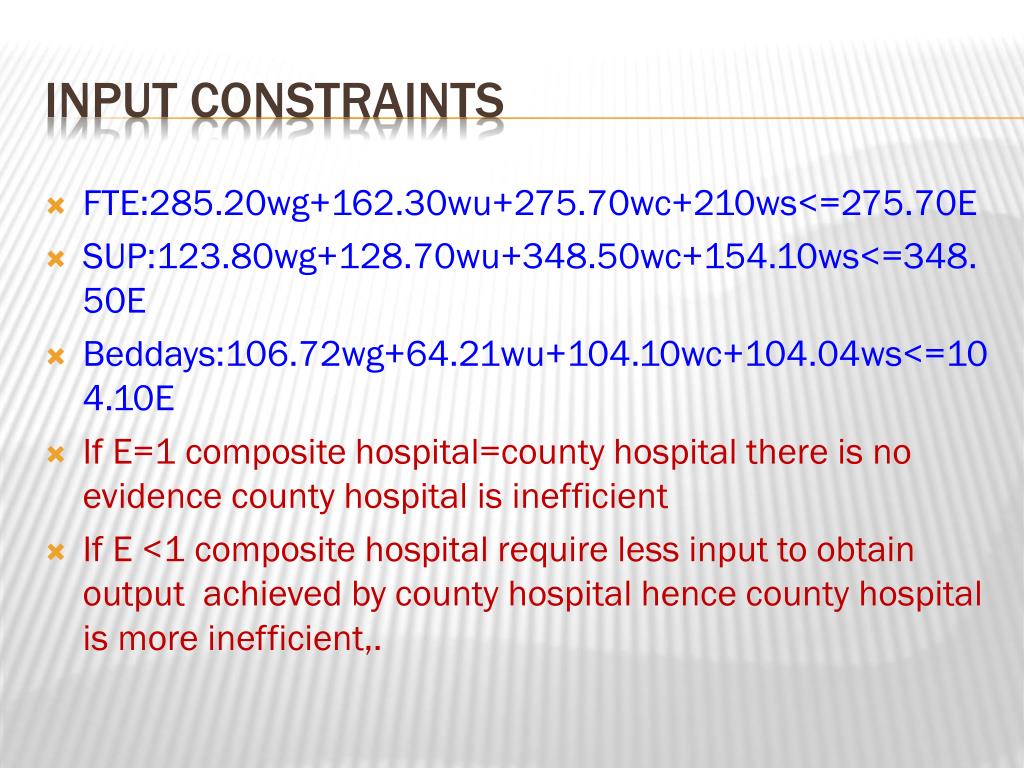 INPUT CONSTRAINTS

FTE:285.20wg+162.30wu+275.70wc+210ws<=275.70E

SUP:123.80wg+128.70wu+348.50wc+154.10ws<=348.50E

Beddays:106.72wg+64.21wu+104.10wc+104.04ws<=104.10E

If E=1 composite hospital=county hospital there is no evidence county hospital is inefficient

If E <1 composite hospital require less input to obtain output achieved by county hospital hence county hospital is more inefficient,.